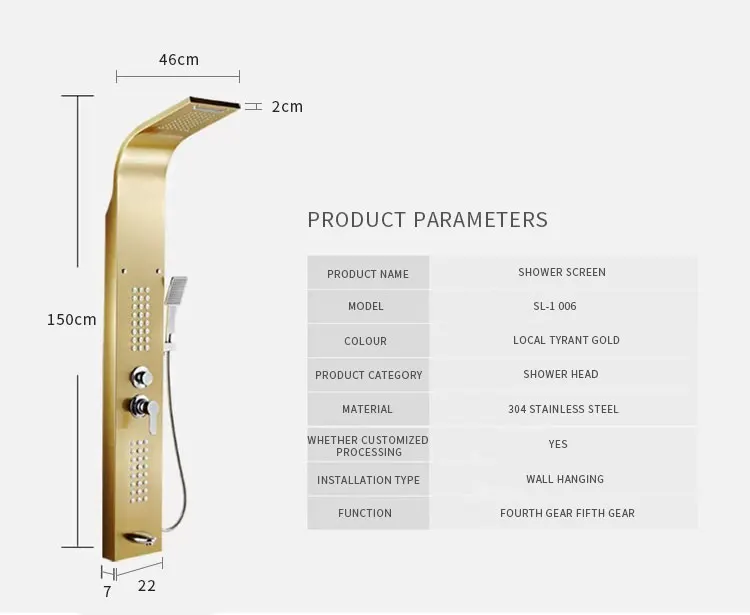 46cm

2cm

150cm

7

22

PRODUCT PARAMETERS

| PRODUCT NAME | SHOWER SCREEN |
|---|---|
| MODEL | SL-1 006 |
| COLOUR | LOCAL TYRANT GOLD |
| PRODUCT CATEGORY | SHOWER HEAD |
| MATERIAL | 304 STAINLESS STEEL |
| WHETHER CUSTOMIZED PROCESSING | YES |
| INSTALLATION TYPE | WALL HANGING |
| FUNCTION | FOURTH GEAR FIFTH GEAR |